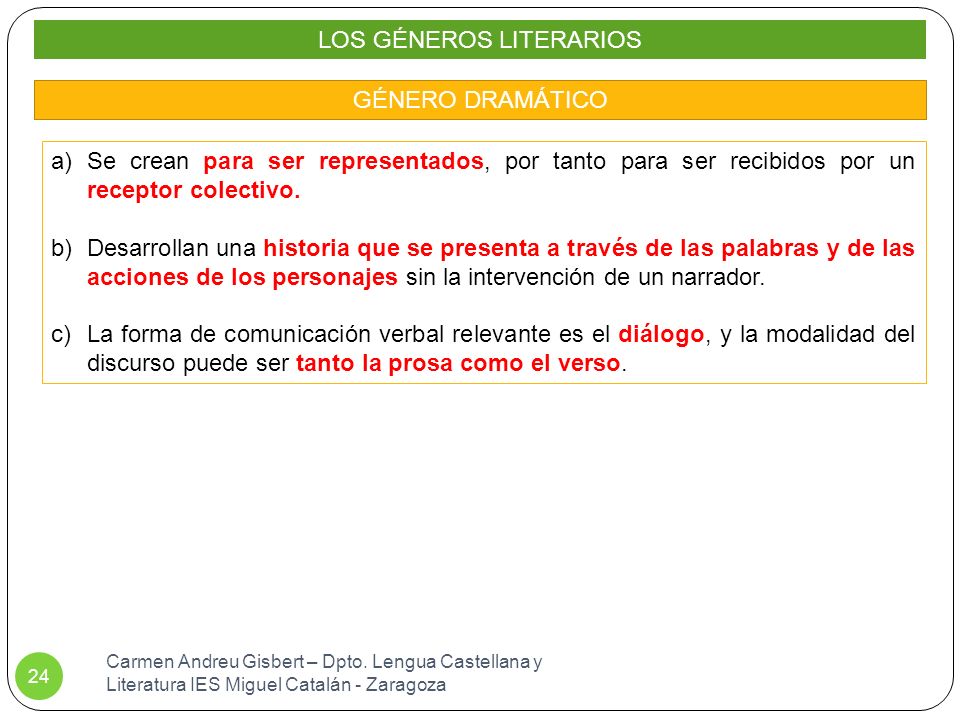 LOS GÉNEROS LITERARIOS

GÉNERO DRAMÁTICO

a) Se crean para ser representados, por tanto para ser recibidos por un receptor colectivo.

b) Desarrollan una historia que se presenta a través de las palabras y de las acciones de los personajes sin la intervención de un narrador.

c) La forma de comunicación verbal relevante es el diálogo, y la modalidad del discurso puede ser tanto la prosa como el verso.

24

Carmen Andreu Gisbert – Dpto. Lengua Castellana y Literatura IES Miguel Catalán - Zaragoza